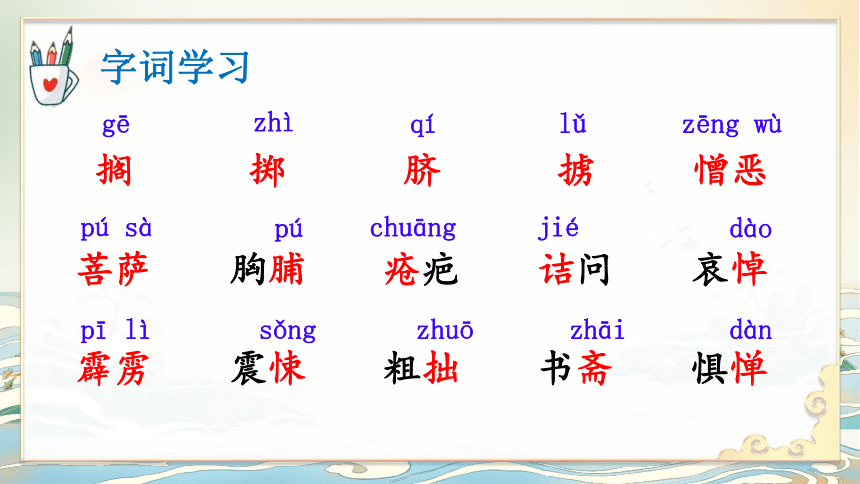 字词学习

gē 搁　zhì 掷　qí 脐　lǔ 掳　zēng wù 憎恶

pú sà 菩萨　pú 胸脯　chuāng 疮疤　jié 诘问　dào 哀悼

pī lì 霹雳　sǒng 震悚　zhuō 粗拙　zhāi 书斋　dàn 惧惮